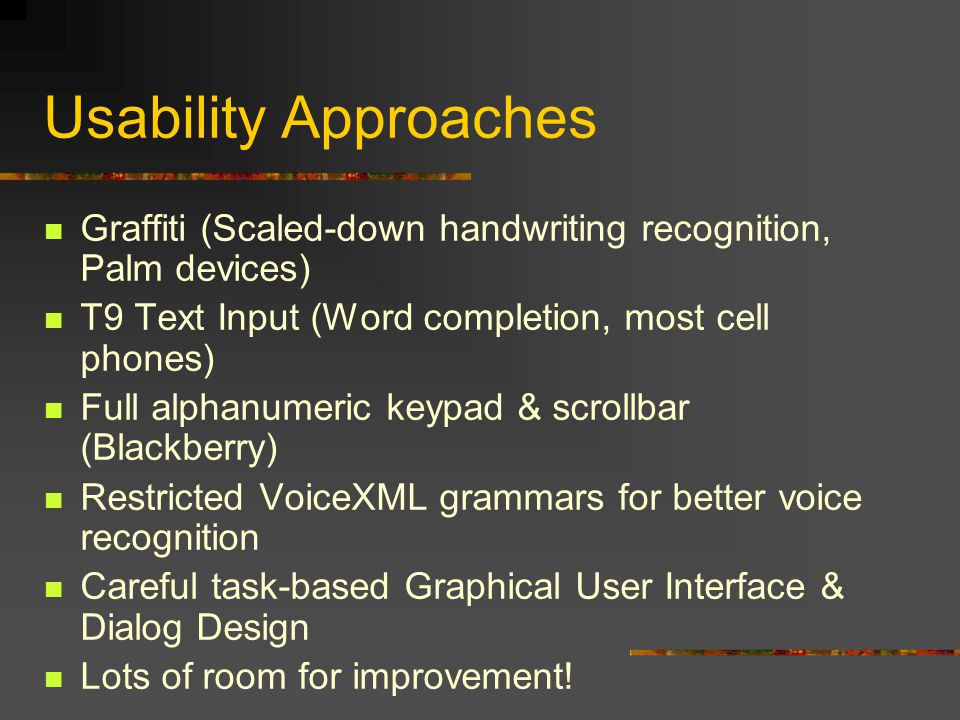 Usability Approaches

- Graffiti (Scaled-down handwriting recognition, Palm devices)
- T9 Text Input (Word completion, most cell phones)
- Full alphanumeric keypad & scrollbar (Blackberry)
- Restricted VoiceXML grammars for better voice recognition
- Careful task-based Graphical User Interface & Dialog Design
- Lots of room for improvement!